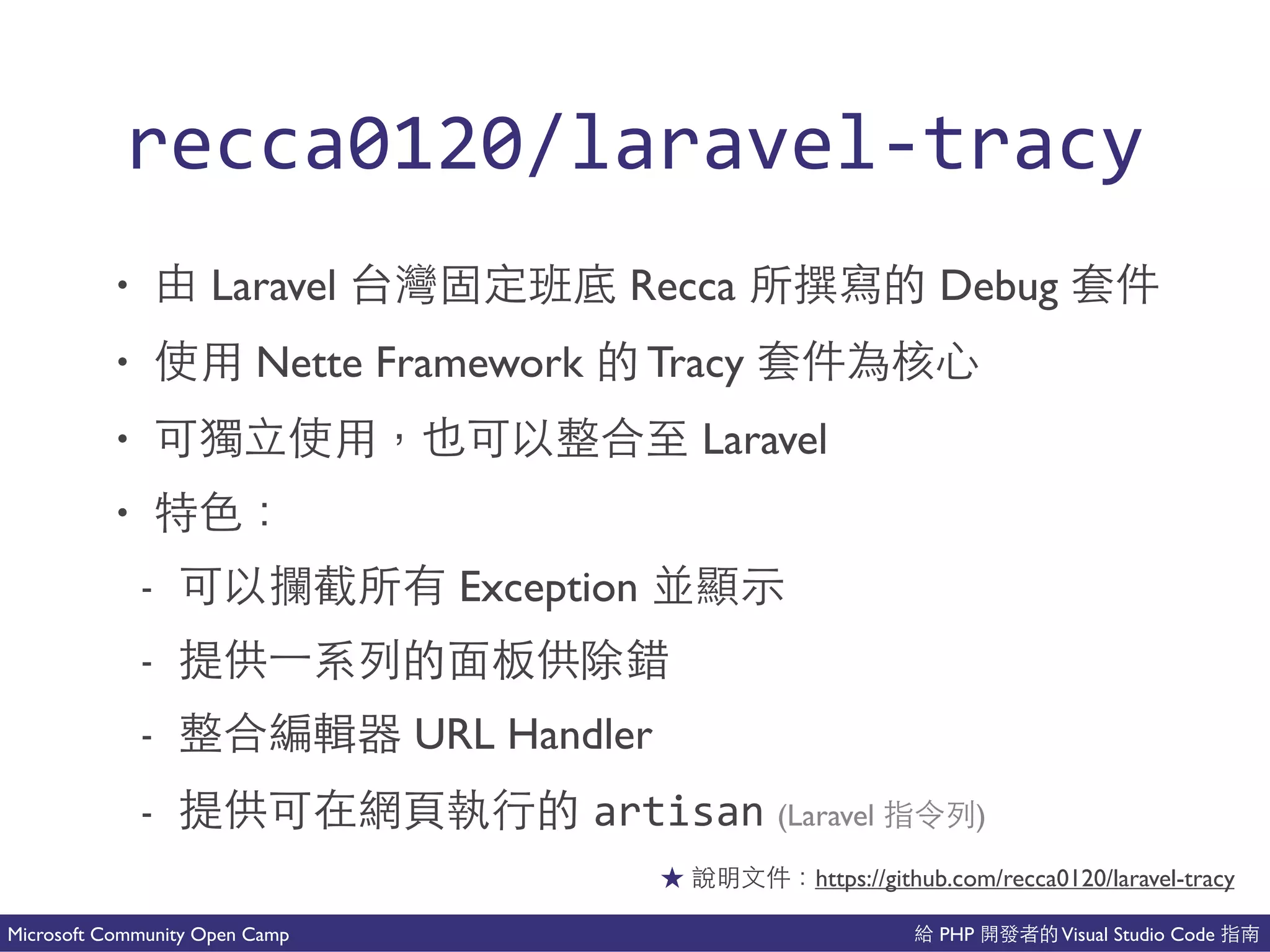 recca0120/laravel-tracy

• 由 Laravel 台灣固定班底 Recca 所撰寫的 Debug 套件
• 使用 Nette Framework 的 Tracy 套件為核心
• 可獨立使用，也可以整合至 Laravel
• 特色：
- 可以攔截所有 Exception 並顯示
- 提供一系列的面板供除錯
- 整合編輯器 URL Handler
- 提供可在網頁執行的 artisan (Laravel 指令列)

★ 說明文件：https://github.com/recca0120/laravel-tracy

Microsoft Community Open Camp
給 PHP 開發者的 Visual Studio Code 指南